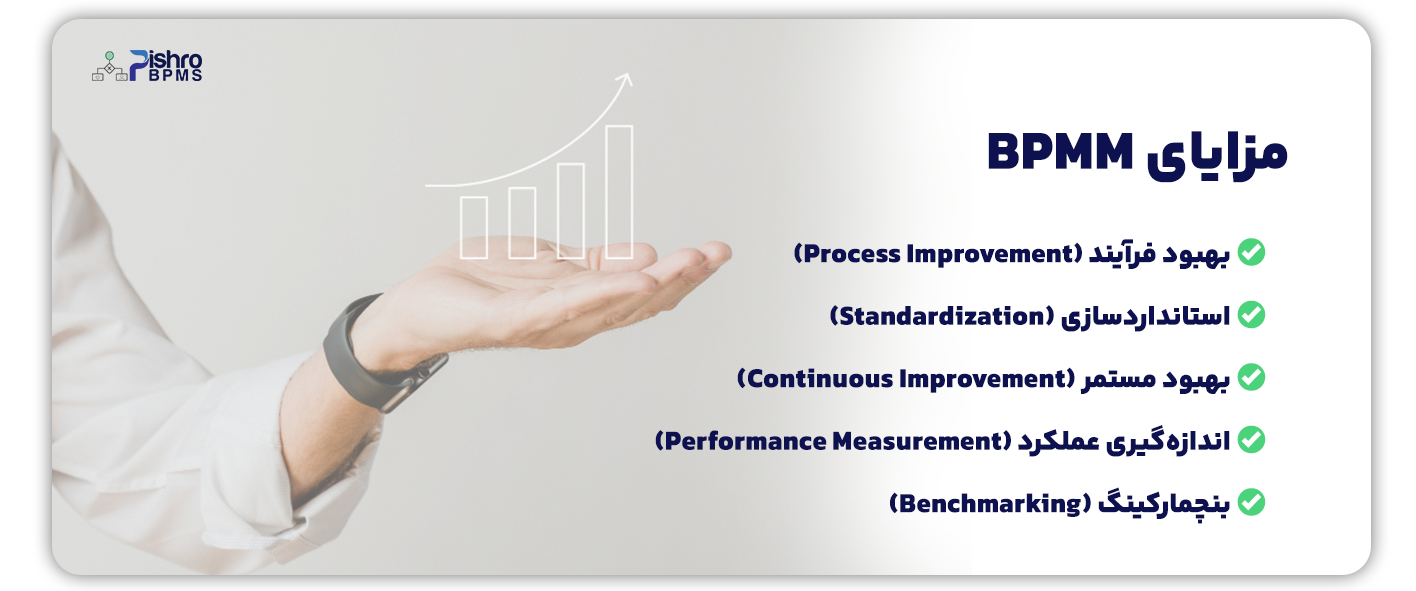 Pishro BPMS

مزایای BPMM

بهبود فرآیند (Process Improvement)

استانداردسازی (Standardization)

بهبود مستمر (Continuous Improvement)

اندازه‌گیری عملکرد (Performance Measurement)

بنچمارکینگ (Benchmarking)